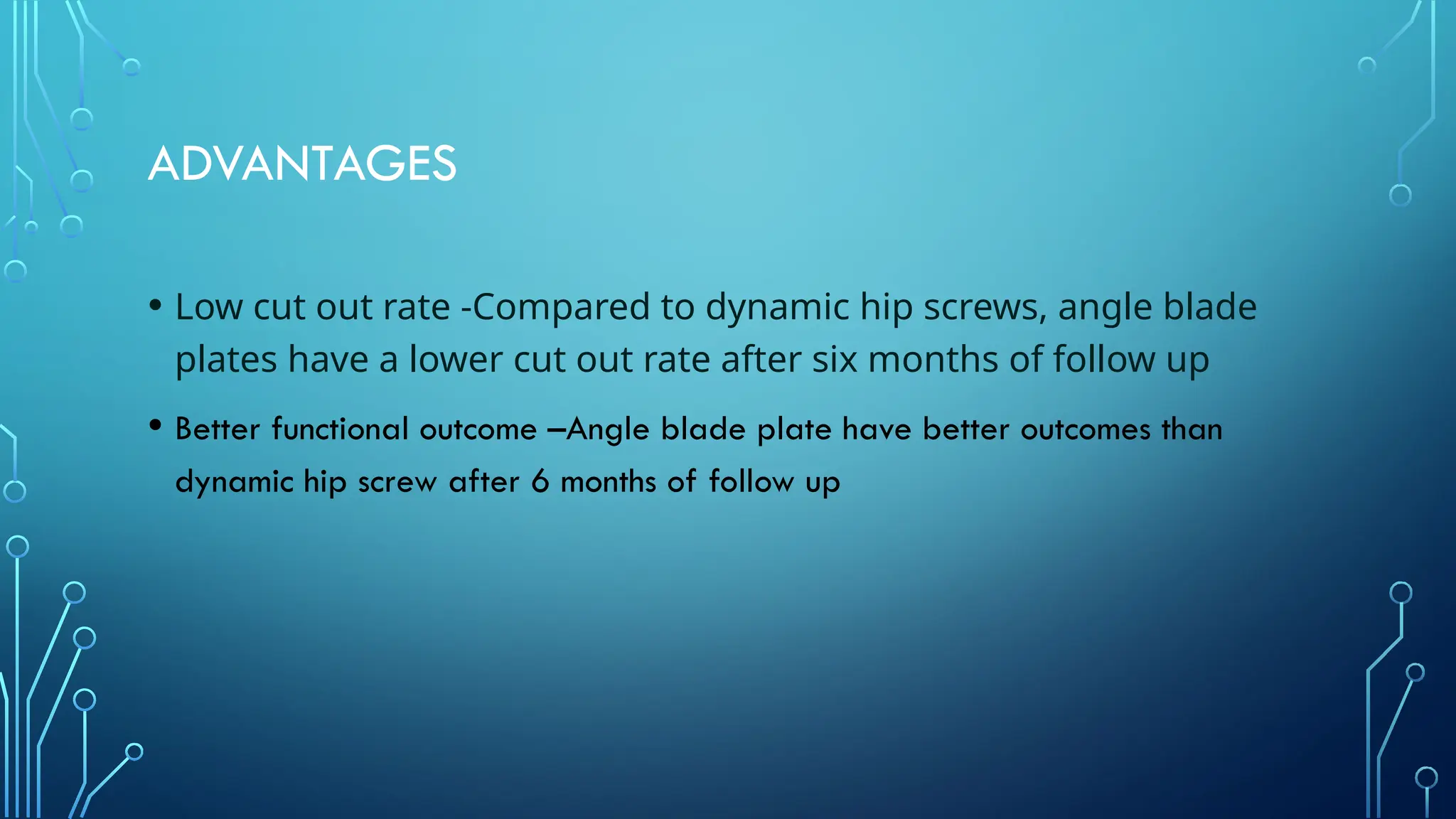 ADVANTAGES

• Low cut out rate -Compared to dynamic hip screws, angle blade plates have a lower cut out rate after six months of follow up

• Better functional outcome –Angle blade plate have better outcomes than dynamic hip screw after 6 months of follow up